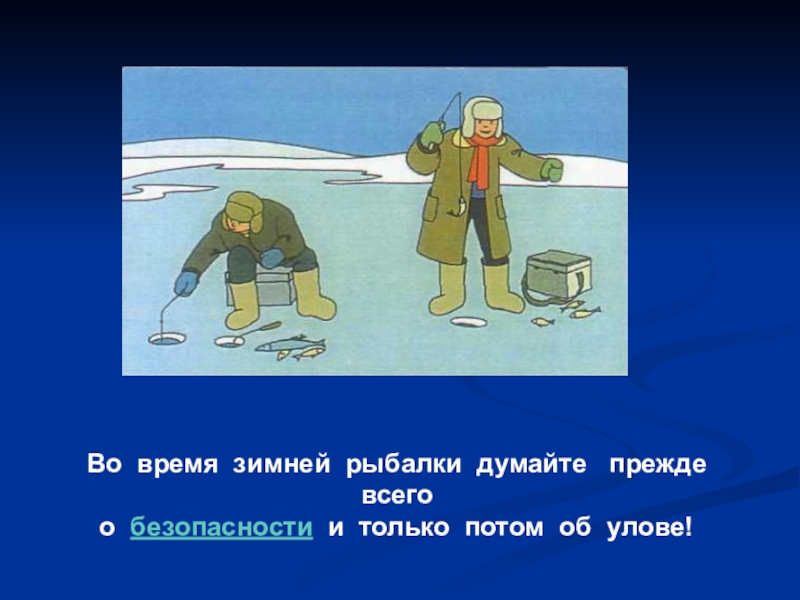 Во время зимней рыбалки думайте прежде всего
о безопасности и только потом об улове!